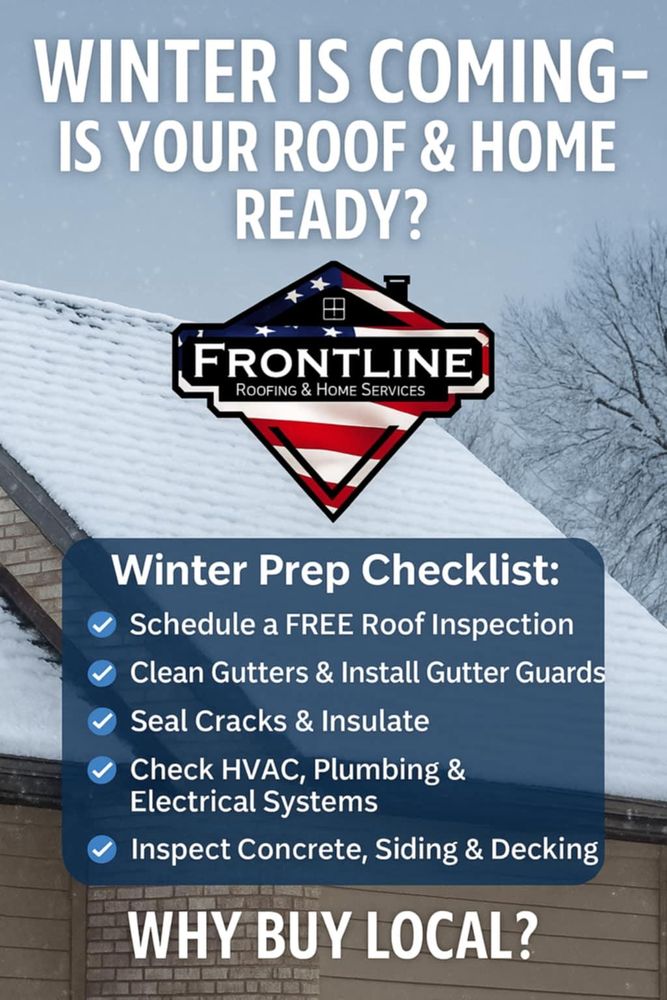 WINTER IS COMING–
IS YOUR ROOF & HOME READY?

FRONTLINE
ROOFING & HOME SERVICES

Winter Prep Checklist:
Schedule a FREE Roof Inspection
Clean Gutters & Install Gutter Guards
Seal Cracks & Insulate
Check HVAC, Plumbing & Electrical Systems
Inspect Concrete, Siding & Decking

WHY BUY LOCAL?